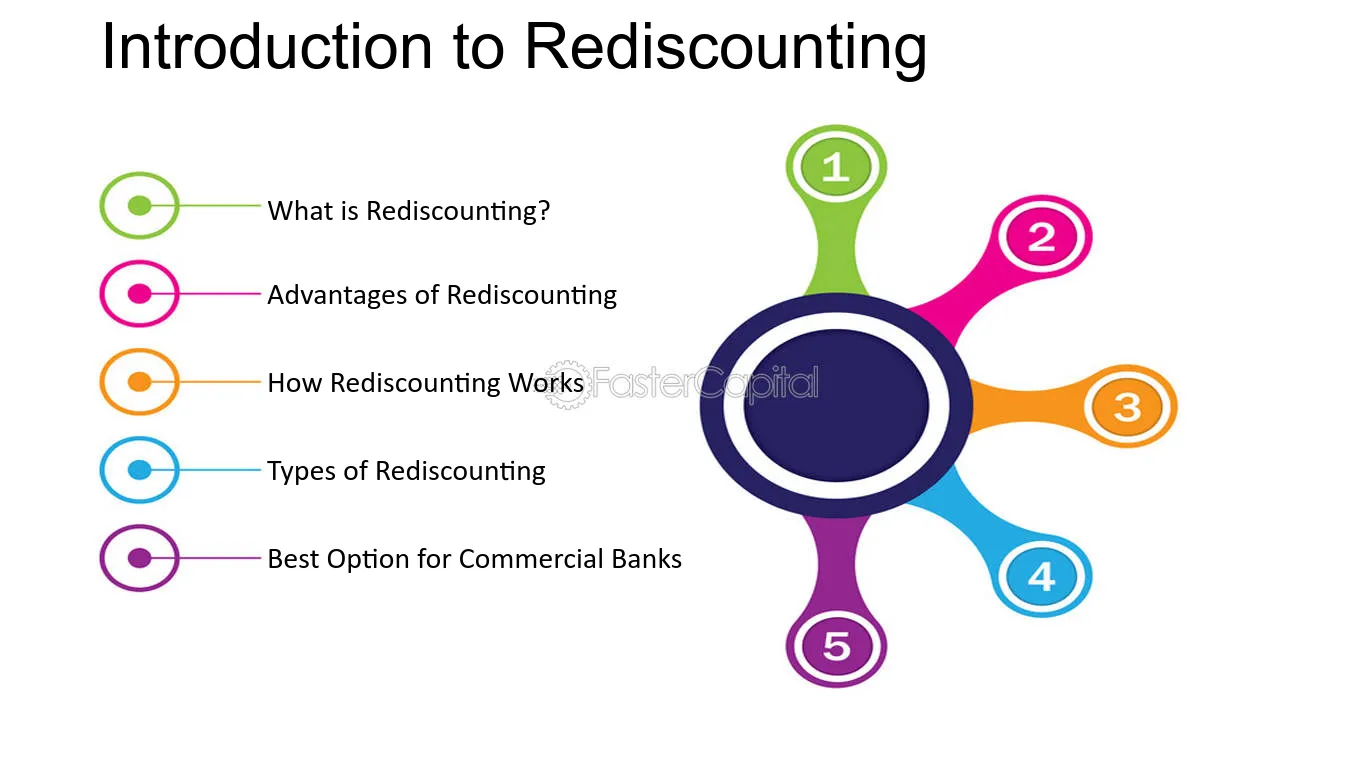 Introduction to Rediscounting

What is Rediscounting?

Advantages of Rediscounting

How Rediscounting Works

Types of Rediscounting

Best Option for Commercial Banks

FasterCapital

1

2

3

4

5